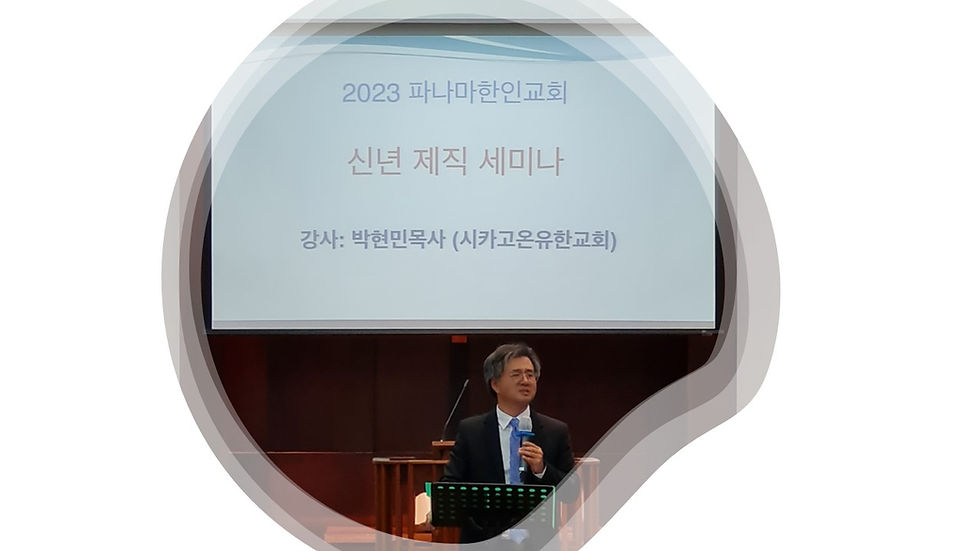 2023 파나마한인교회

신년 제직 세미나

강사: 박현민목사 (시카고온유한교회)